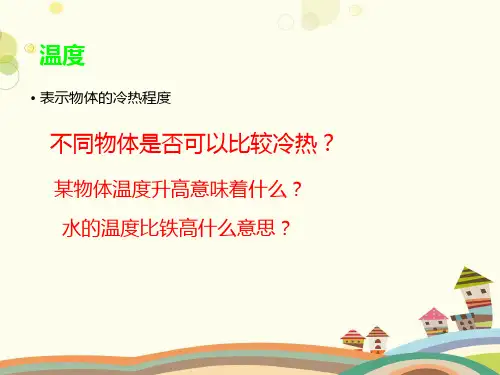 温度

• 表示物体的冷热程度

不同物体是否可以比较冷热？

某物体温度升高意味着什么？

水的温度比铁高什么意思？